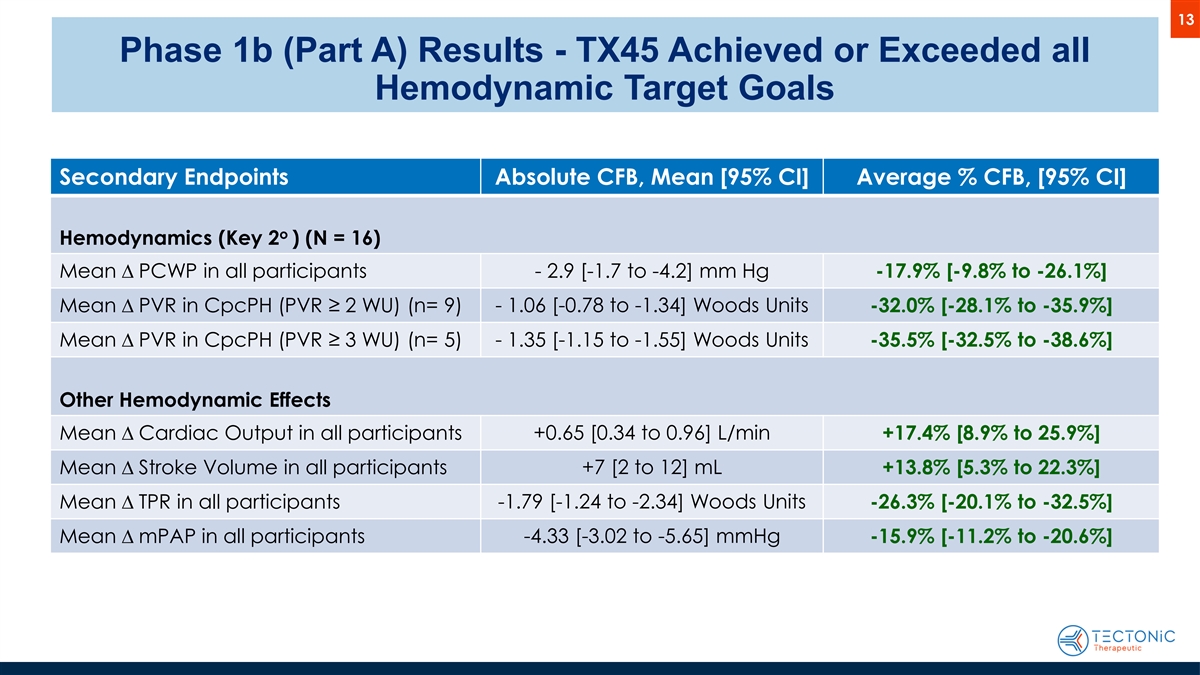 13

Phase 1b (Part A) Results - TX45 Achieved or Exceeded all Hemodynamic Target Goals

| Secondary Endpoints | Absolute CFB, Mean [95% CI] | Average % CFB, [95% CI] |
|---|---|---|
| Hemodynamics (Key 2° ) (N = 16) | | |
| Mean Δ PCWP in all participants | - 2.9 [-1.7 to -4.2] mm Hg | -17.9% [-9.8% to -26.1%] |
| Mean Δ PVR in CpcPH (PVR ≥ 2 WU) (n= 9) | - 1.06 [-0.78 to -1.34] Woods Units | -32.0% [-28.1% to -35.9%] |
| Mean Δ PVR in CpcPH (PVR ≥ 3 WU) (n= 5) | - 1.35 [-1.15 to -1.55] Woods Units | -35.5% [-32.5% to -38.6%] |
| Other Hemodynamic Effects | | |
| Mean Δ Cardiac Output in all participants | +0.65 [0.34 to 0.96] L/min | +17.4% [8.9% to 25.9%] |
| Mean Δ Stroke Volume in all participants | +7 [2 to 12] mL | +13.8% [5.3% to 22.3%] |
| Mean Δ TPR in all participants | -1.79 [-1.24 to -2.34] Woods Units | -26.3% [-20.1% to -32.5%] |
| Mean Δ mPAP in all participants | -4.33 [-3.02 to -5.65] mmHg | -15.9% [-11.2% to -20.6%] |

TECTONiC Therapeutic